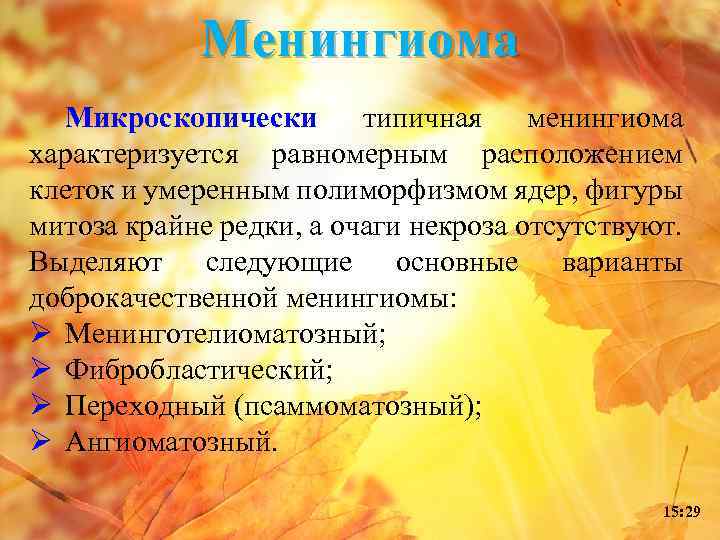 Менингиома

Микроскопически типичная менингиома характеризуется равномерным расположением клеток и умеренным полиморфизмом ядер, фигуры митоза крайне редки, а очаги некроза отсутствуют. Выделяют следующие основные варианты доброкачественной менингиомы:
➢ Менинготелиоматозный;
➢ Фибробластический;
➢ Переходный (псаммоматозный);
➢ Ангиоматозный.

15:29